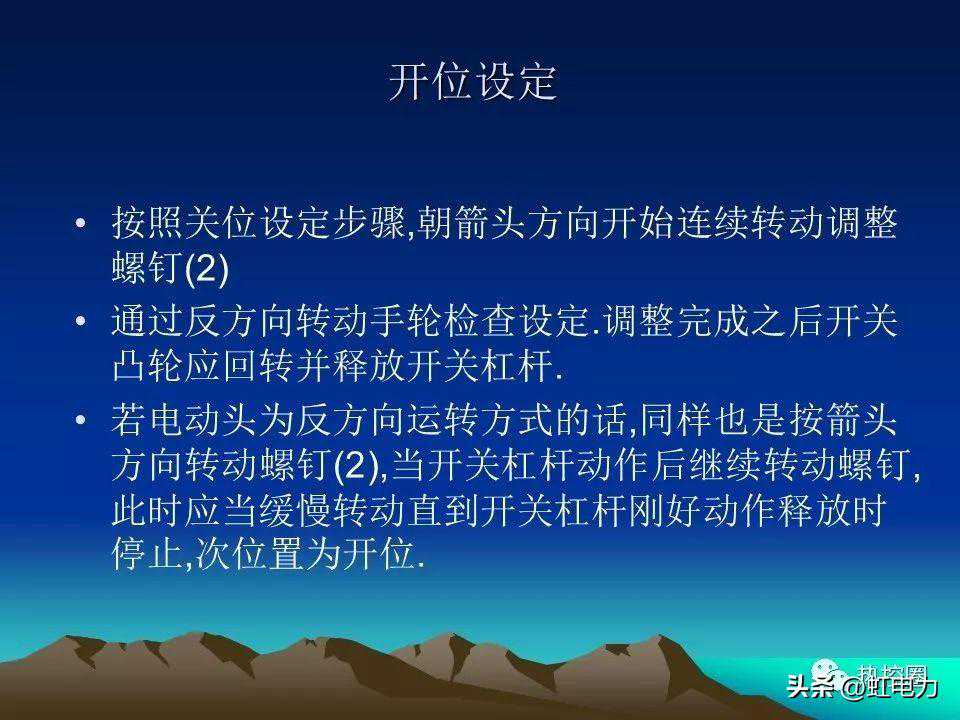 开位设定

• 按照关位设定步骤,朝箭头方向开始连续转动调整螺钉(2)

• 通过反方向转动手轮检查设定.调整完成之后开关凸轮应回转并释放开关杠杆.

• 若电动头为反方向运转方式的话,同样也是按箭头方向转动螺钉(2),当开关杠杆动作后继续转动螺钉,此时应当缓慢转动直到开关杠杆刚好动作释放时停止,次位置为开位.

热控圈

头条 @虹电力